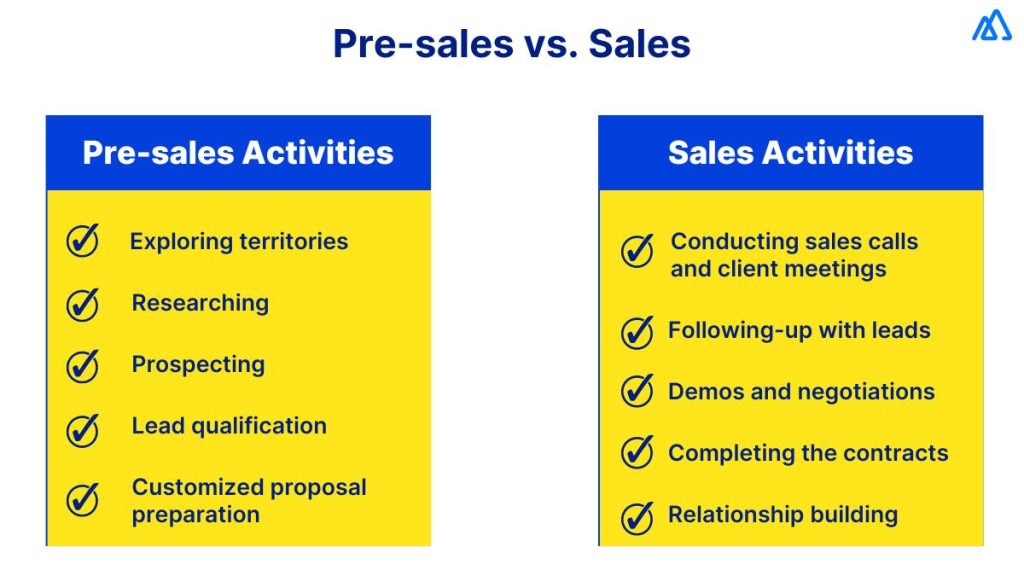 Pre-sales vs. Sales

Pre-sales Activities

Exploring territories

Researching

Prospecting

Lead qualification

Customized proposal preparation

Sales Activities

Conducting sales calls and client meetings

Following-up with leads

Demos and negotiations

Completing the contracts

Relationship building